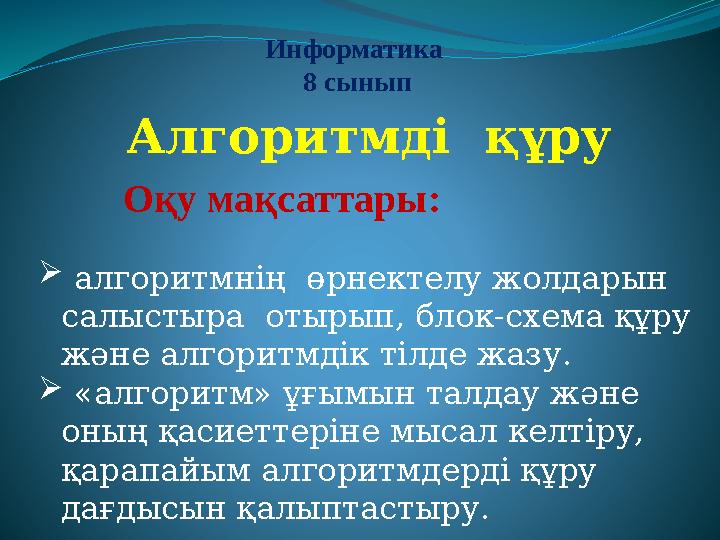 Информатика
8 сынып

Алгоритмді құру

Оқу мақсаттары:

➢ алгоритмнің өрнектелу жолдарын салыстыра отырып, блок-схема құру және алгоритмдік тілде жазу.
➢ «алгоритм» ұғымын талдау және оның қасиеттеріне мысал келтіру, қарапайым алгоритмдерді құру дағдысын қалыптастыру.